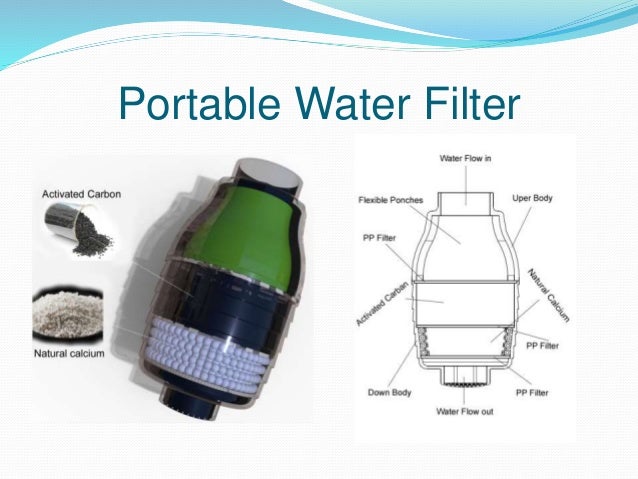 Portable Water Filter

Activated Carbon

Natural calcium

Water Flow in

Flexible Ponches

Uper Body

PP Filter

Activated Carban

Natural Calcium

PP Filter

Down Body

PP Filter

Water Flow out